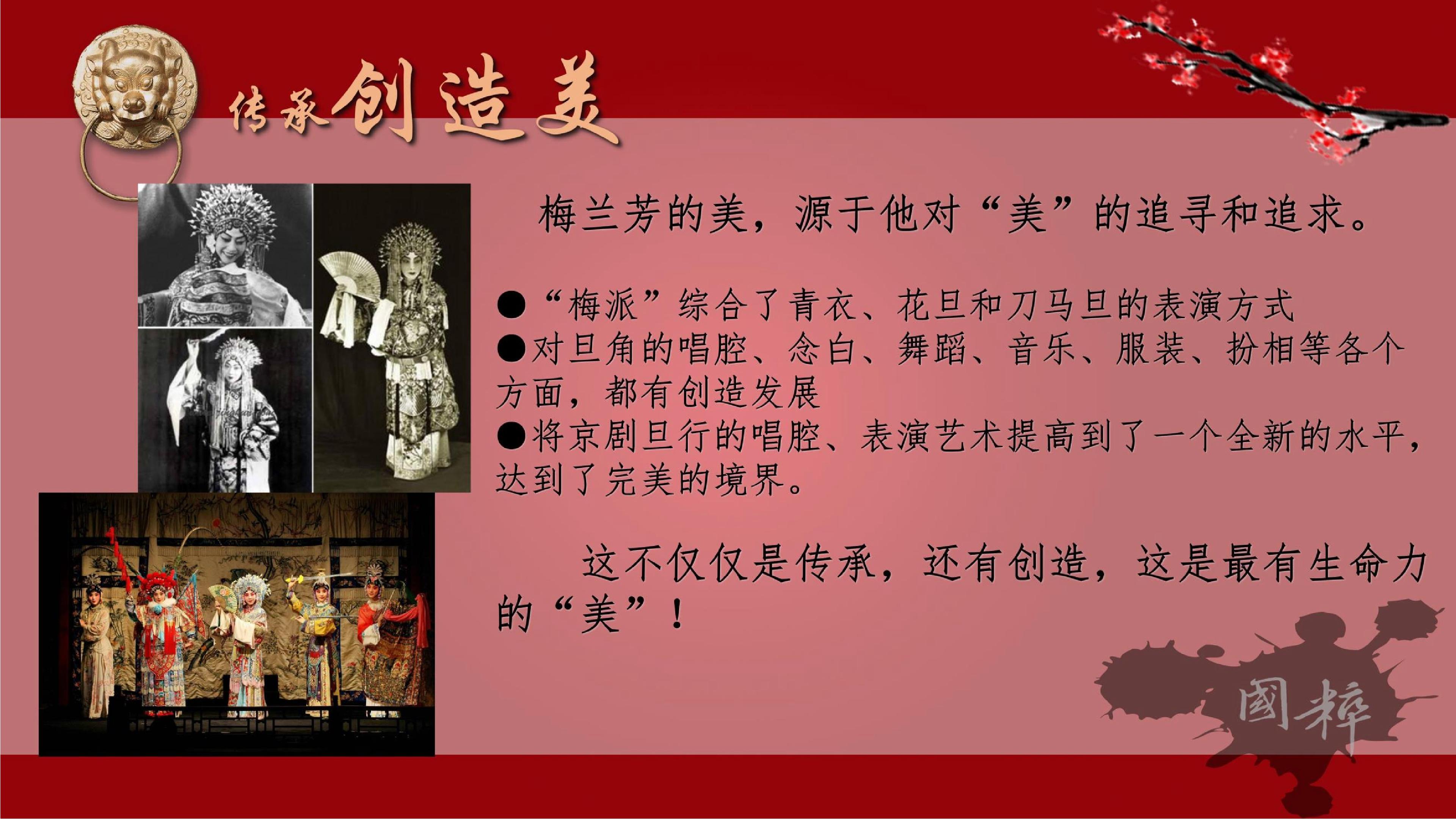 传承创造美

梅兰芳的美，源于他对“美”的追寻和追求。

●“梅派”综合了青衣、花旦和刀马旦的表演方式
●对旦角的唱腔、念白、舞蹈、音乐、服装、扮相等各个方面，都有创造发展
●将京剧旦行的唱腔、表演艺术提高到了一个全新的水平，达到了完美的境界。

这不仅仅是传承，还有创造，这是最有生命力的“美”！

國粹